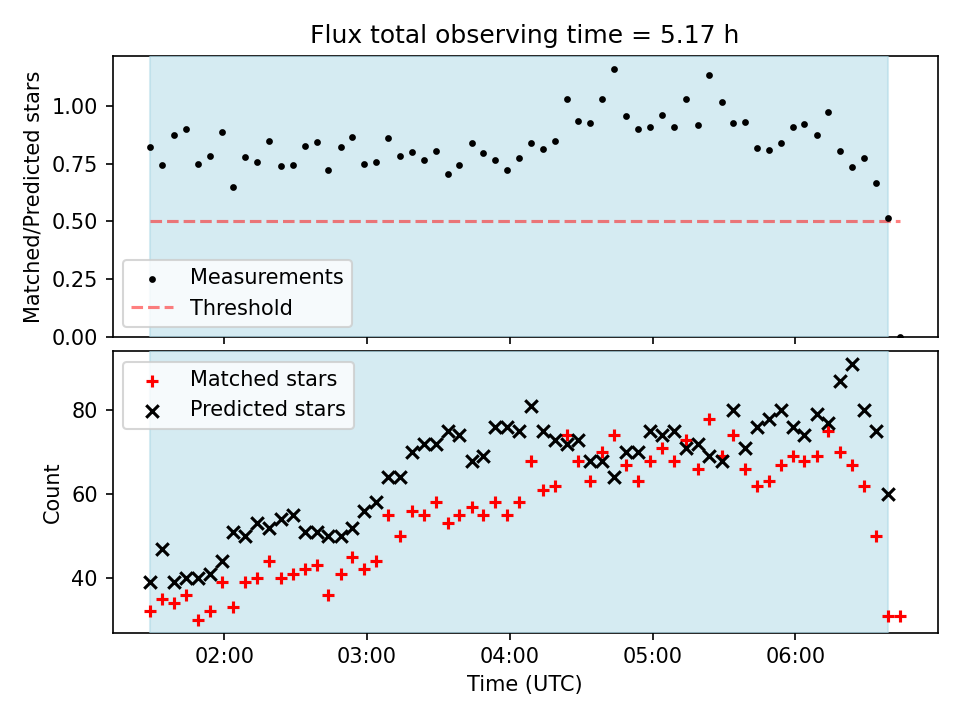 Flux total observing time = 5.17 h

Matched/Predicted stars

1.00
0.75
0.50
0.25
0.00

Measurements
Threshold

Matched stars
Predicted stars

Count

80
60
40

02:00
03:00
04:00
05:00
06:00

Time (UTC)